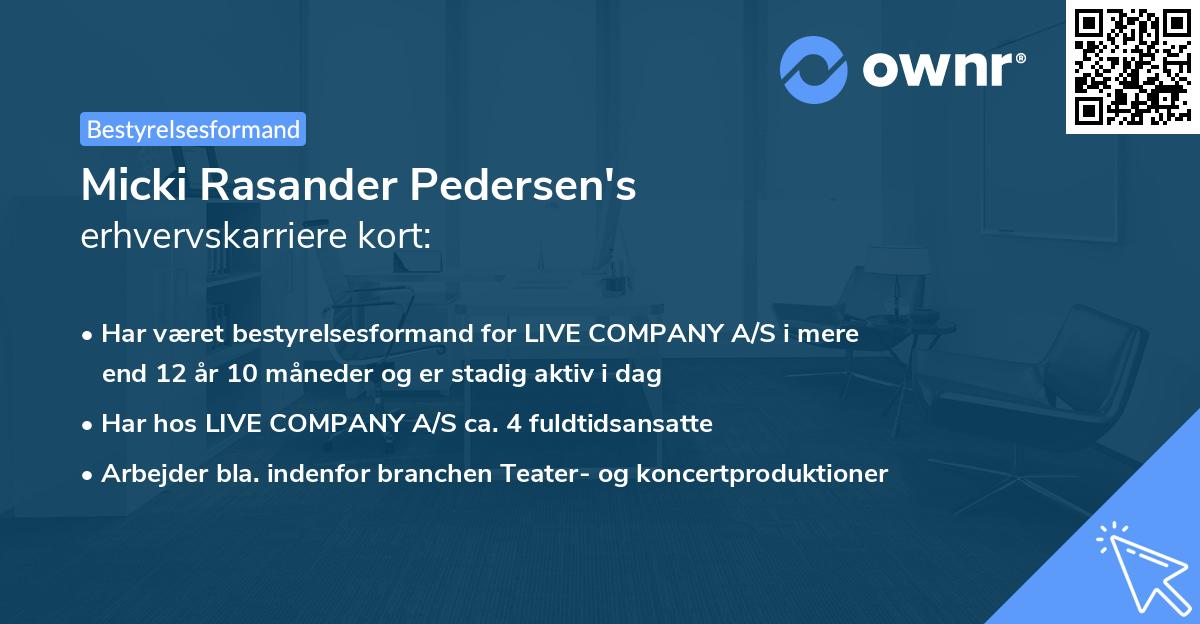 ownr®

Bestyrelsesformand

Micki Rasander Pedersen's
erhvervskarriere kort:

• Har været bestyrelsesformand for LIVE COMPANY A/S i mere end 12 år 10 måneder og er stadig aktiv i dag
• Har hos LIVE COMPANY A/S ca. 4 fuldtidsansatte
• Arbejder bla. indenfor branchen Teater- og koncertproduktioner